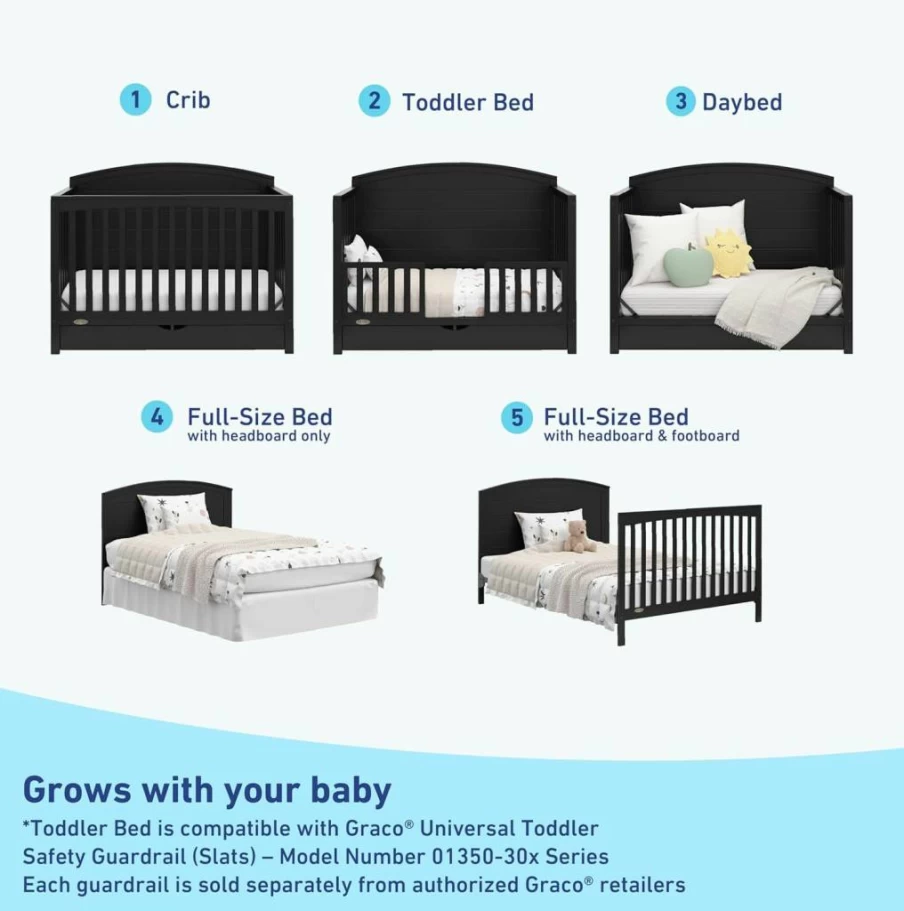 1 Crib

2 Toddler Bed

3 Daybed

4 Full-Size Bed
with headboard only

5 Full-Size Bed
with headboard & footboard

Grows with your baby

*Toddler Bed is compatible with Graco® Universal Toddler Safety Guardrail (Slats) – Model Number 01350-30x Series
Each guardrail is sold separately from authorized Graco® retailers